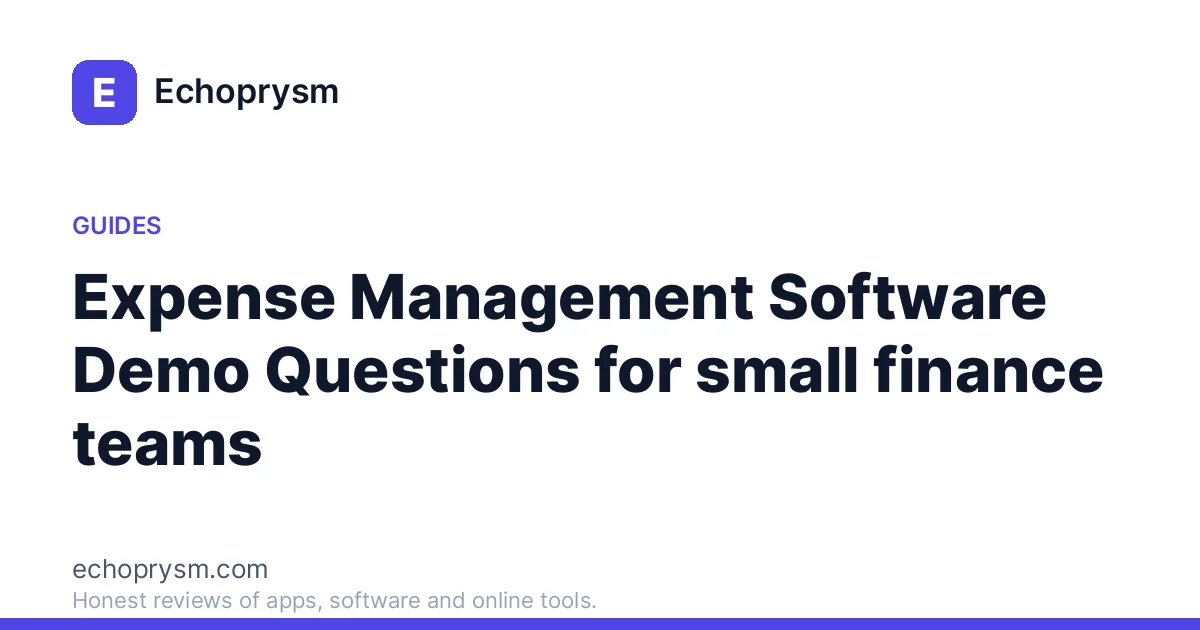 E

Echoprysm

GUIDES

Expense Management Software Demo Questions for small finance teams

echoprysm.com

Honest reviews of apps, software and online tools.